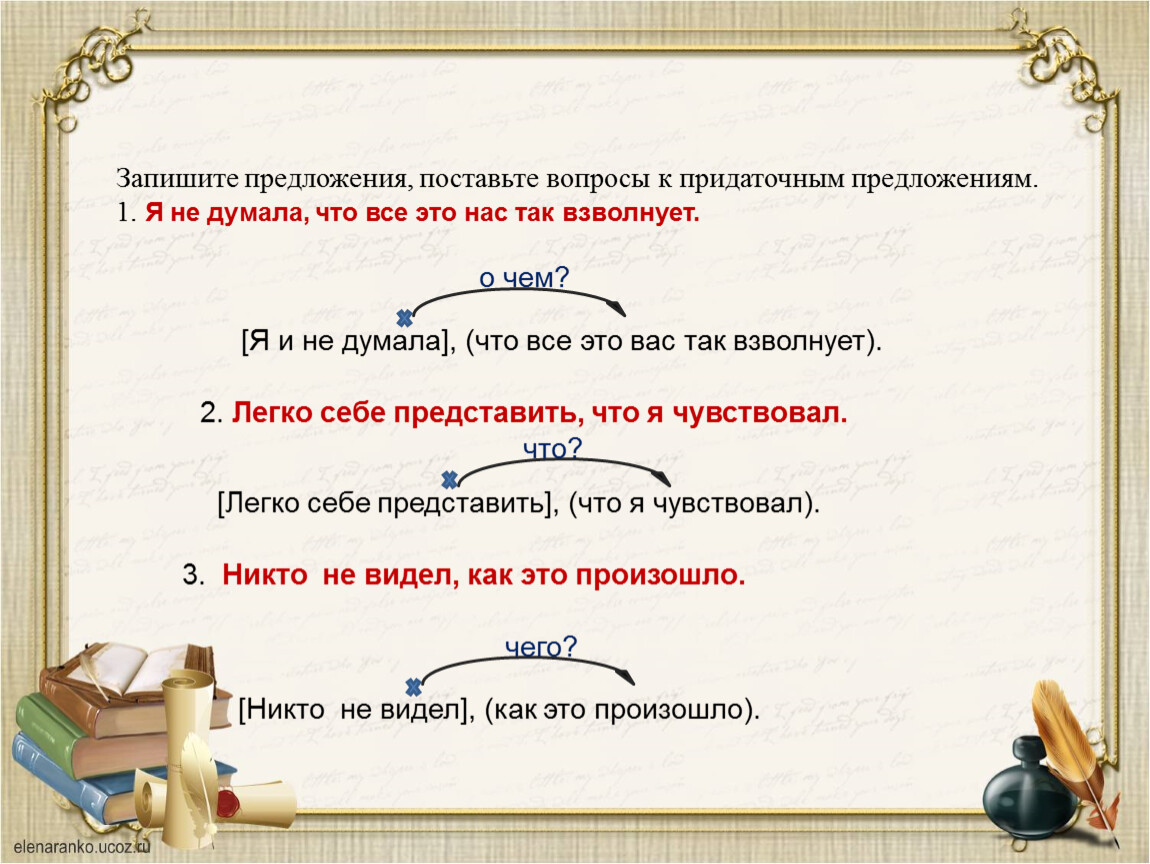 Запишите предложения, поставьте вопросы к придаточным предложениям.
1. Я не думала, что все это нас так взволнует.

о чем?

[Я и не думала], (что все это вас так взволнует).

2. Легко себе представить, что я чувствовал.

что?

[Легко себе представить], (что я чувствовал).

3. Никто не видел, как это произошло.

чего?

[Никто не видел], (как это произошло).

elenaranko.ucoz.ru